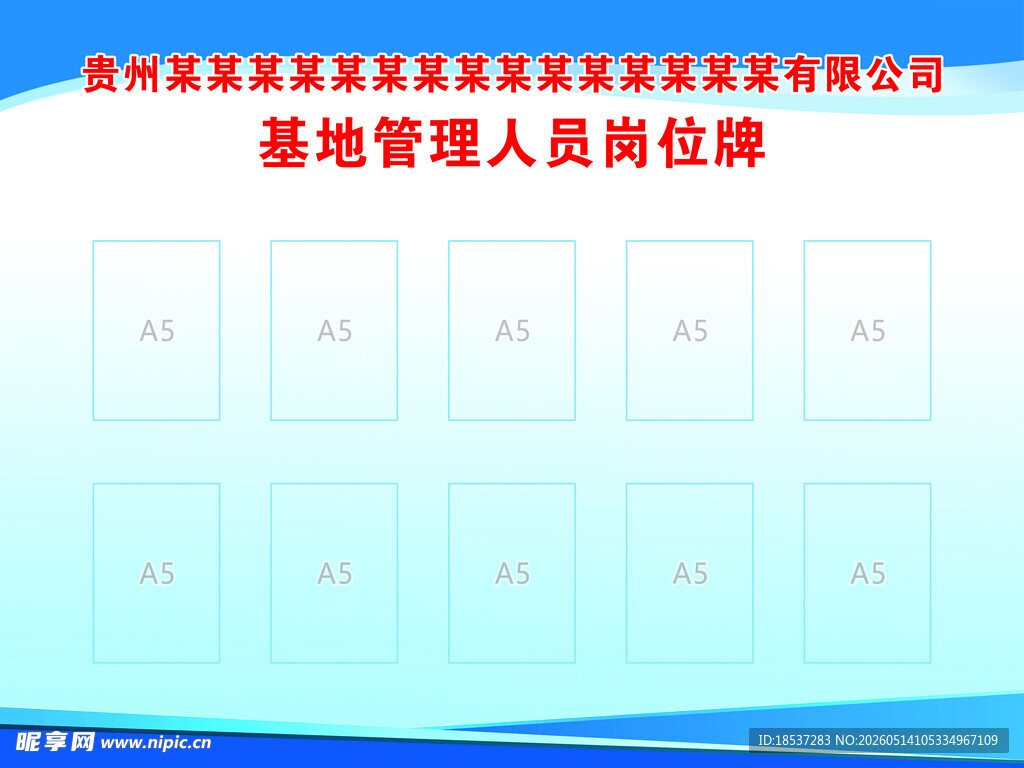 贵州某某某某某某某某某某某某某某某有限公司
基地管理人员岗位牌

A5

A5

A5

A5

A5

A5

A5

A5

A5

A5

昵享网 www.nipic.cn

ID:18537283 NO:20260514105334967109